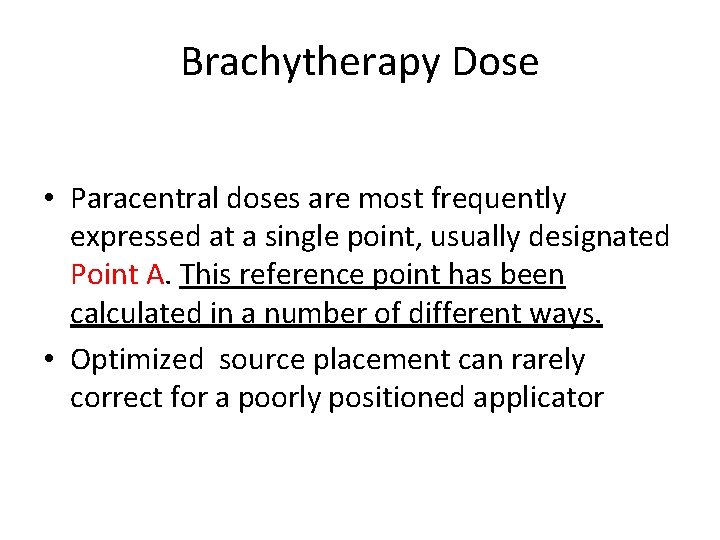 Brachytherapy Dose

• Paracentral doses are most frequently expressed at a single point, usually designated Point A. This reference point has been calculated in a number of different ways.
• Optimized source placement can rarely correct for a poorly positioned applicator